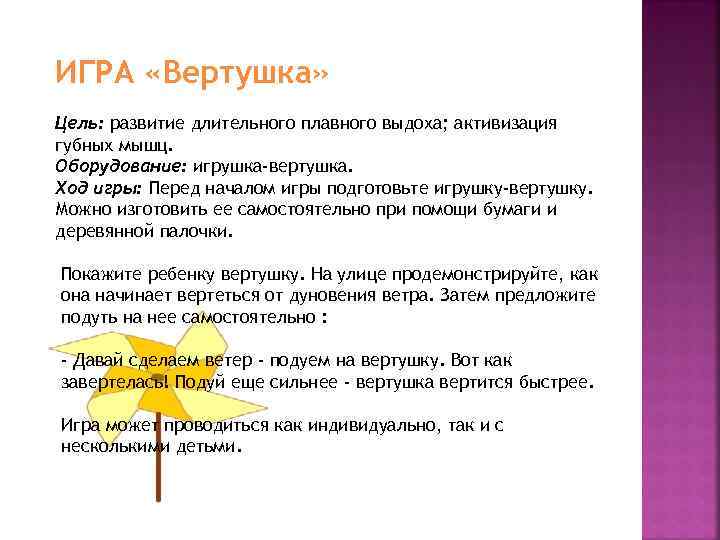 ИГРА «Вертушка»

Цель: развитие длительного плавного выдоха; активизация губных мышц.
Оборудование: игрушка-вертушка.
Ход игры: Перед началом игры подготовьте игрушку-вертушку. Можно изготовить ее самостоятельно при помощи бумаги и деревянной палочки.

Покажите ребенку вертушку. На улице продемонстрируйте, как она начинает вертеться от дуновения ветра. Затем предложите подуть на нее самостоятельно :

- Давай сделаем ветер - подуем на вертушку. Вот как завертелась! Подуй еще сильнее - вертушка вертится быстрее.

Игра может проводиться как индивидуально, так и с несколькими детьми.